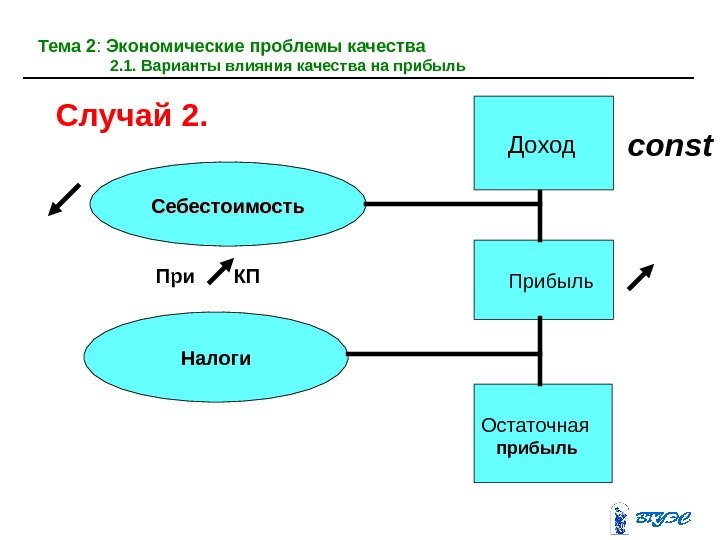 Тема 2: Экономические проблемы качества
2.1. Варианты влияния качества на прибыль

Случай 2.

Доход

const

Себестоимость

При КП

Прибыль

Налоги

Остаточная прибыль

ВГУЭС